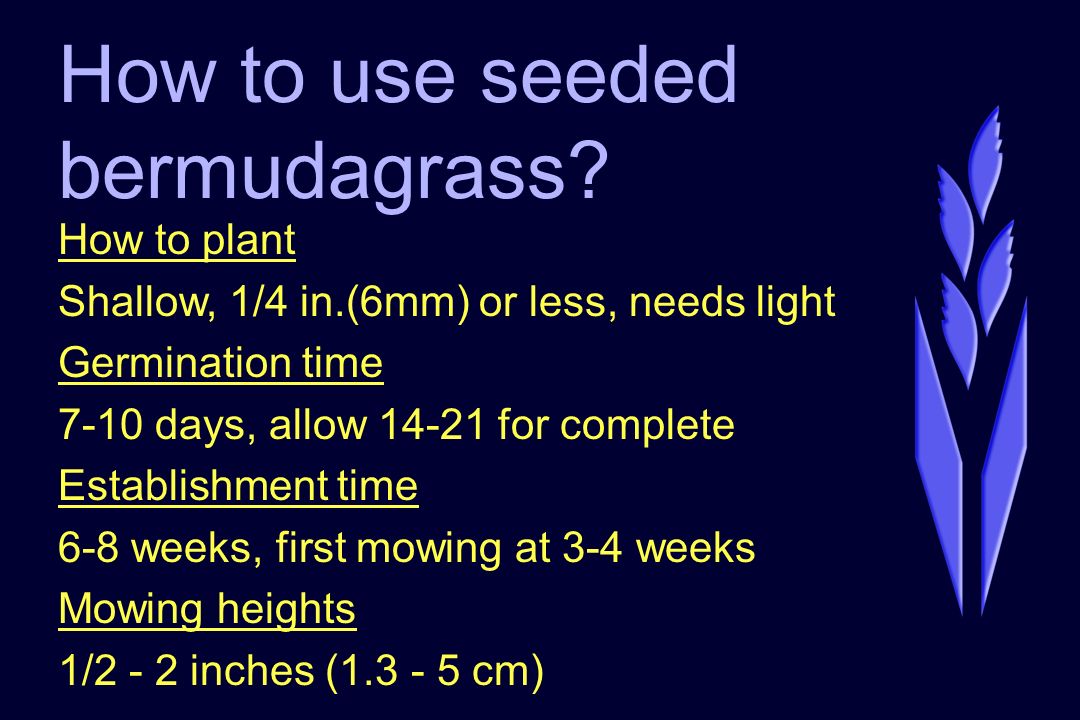 How to use seeded bermudagrass?

How to plant

Shallow, 1/4 in.(6mm) or less, needs light

Germination time

7-10 days, allow 14-21 for complete

Establishment time

6-8 weeks, first mowing at 3-4 weeks

Mowing heights

1/2 - 2 inches (1.3 - 5 cm)